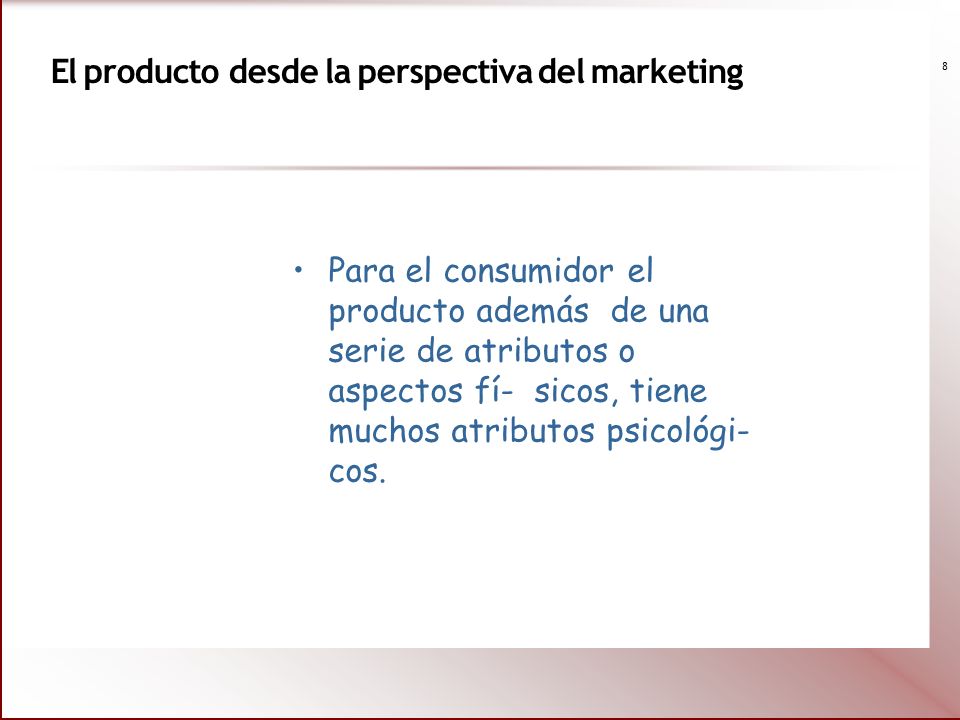 El producto desde la perspectiva del marketing

8

• Para el consumidor el producto además de una serie de atributos o aspectos fí- sicos, tiene muchos atributos psicológicos.